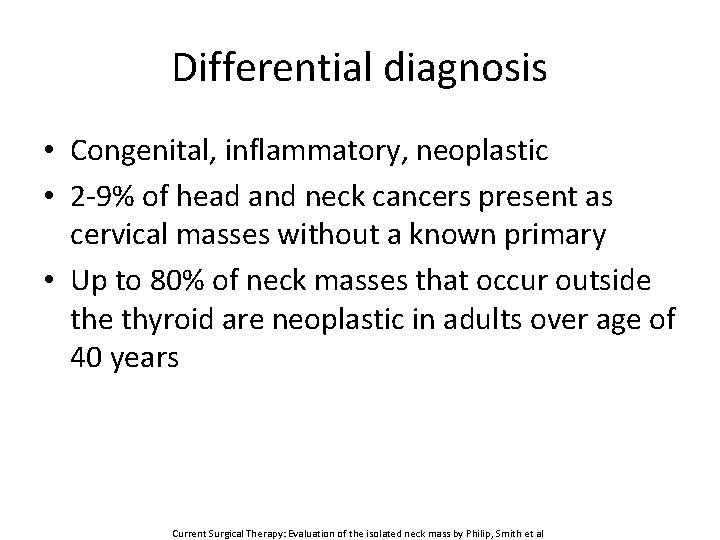 Differential diagnosis

• Congenital, inflammatory, neoplastic
• 2-9% of head and neck cancers present as cervical masses without a known primary
• Up to 80% of neck masses that occur outside the thyroid are neoplastic in adults over age of 40 years

Current Surgical Therapy: Evaluation of the isolated neck mass by Philip, Smith et al